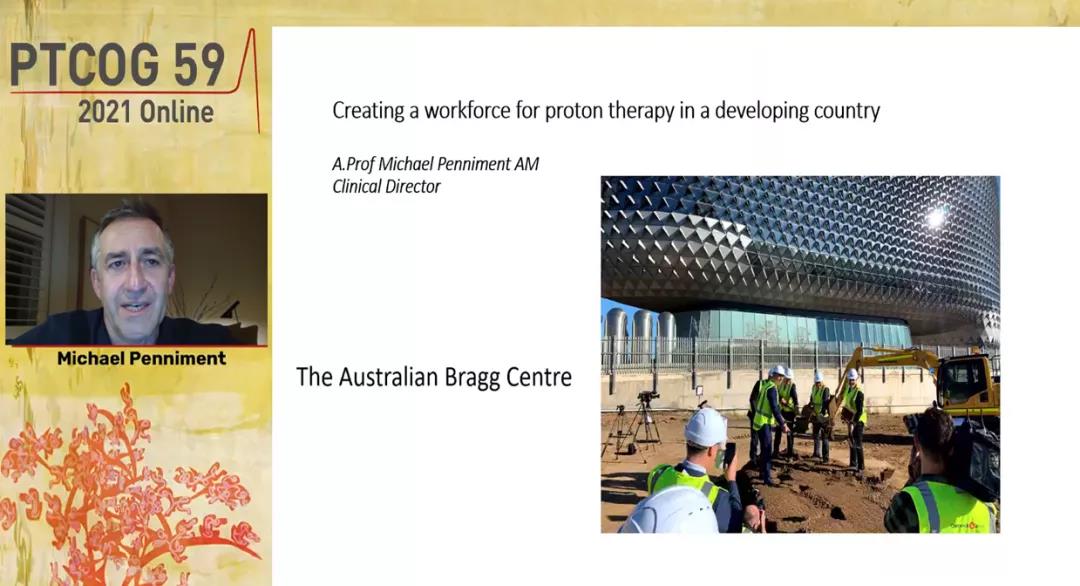 PTCOG 59
2021 Online

Michael Penniment

Creating a workforce for proton therapy in a developing country

A.Prof Michael Penniment AM
Clinical Director

The Australian Bragg Centre